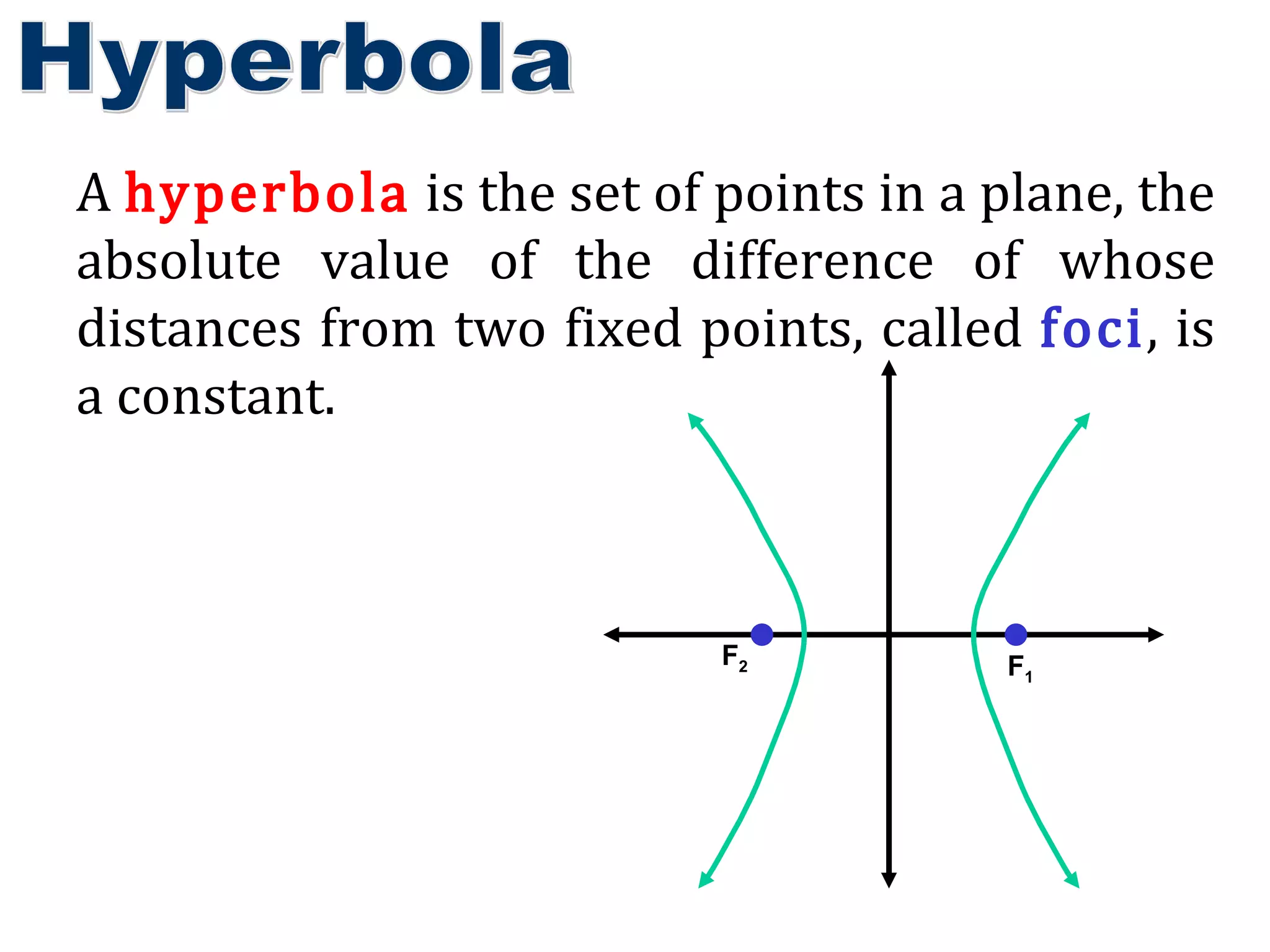 Hyperbola

A hyperbola is the set of points in a plane, the absolute value of the difference of whose distances from two fixed points, called foci, is a constant.

$F_2$

$F_1$